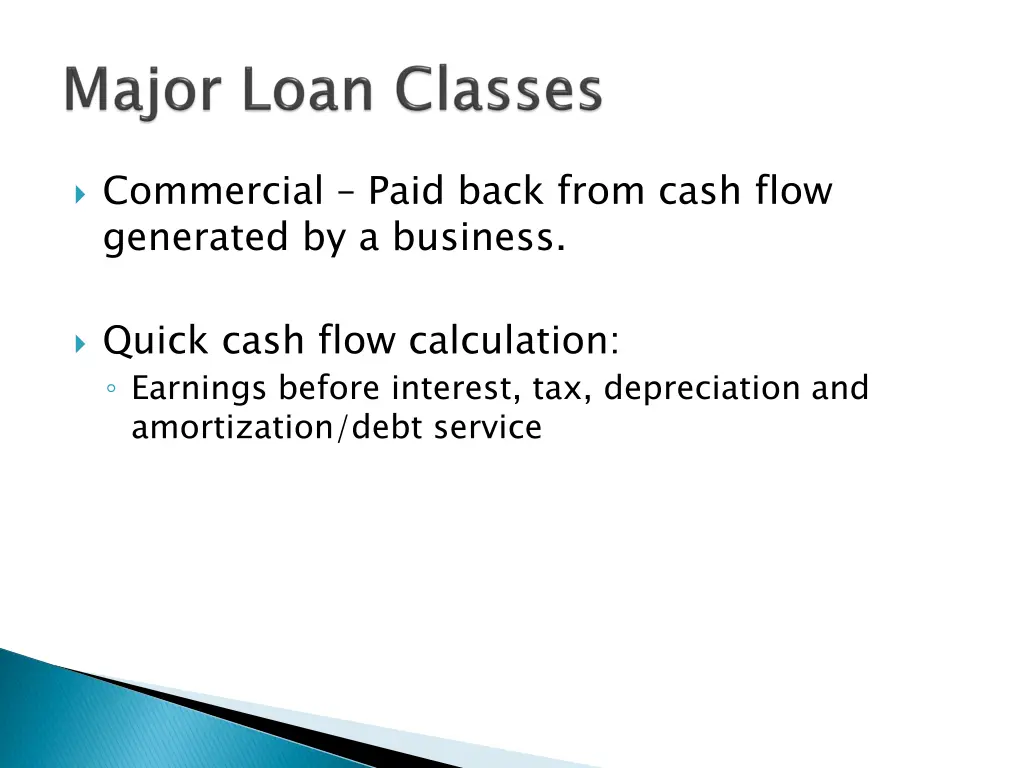 Major Loan Classes

Commercial – Paid back from cash flow generated by a business.

Quick cash flow calculation:

Earnings before interest, tax, depreciation and amortization/debt service